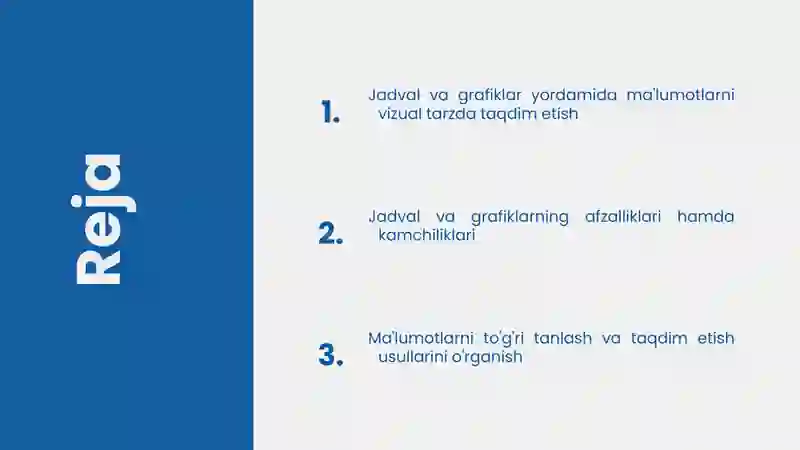 Reja

1. Jadval va grafiklar yordamida ma'lumotlarni vizual tarzda taqdim etish

2. Jadval va grafiklarning afzalliklari hamda kamchiliklari

3. Ma'lumotlarni to'g'ri tanlash va taqdim etish usullarini o'rganish